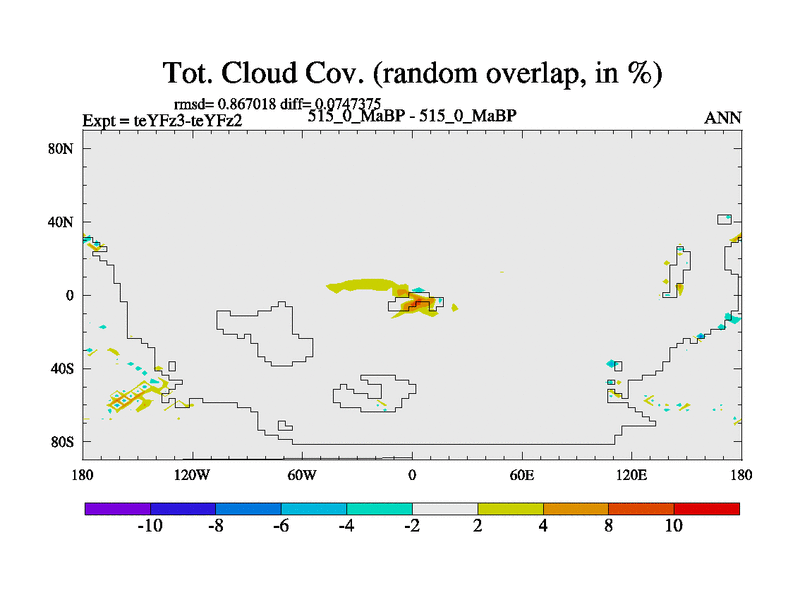 Tot. Cloud Cov. (random overlap, in %)

rmsd= 0.867018 diff= 0.0747375
Expt = teYFz3-teYFz2
515_0_MaBP - 515_0_MaBP
ANN

80N
40N
0
40S
80S

180
120W
60W
0
60E
120E
180

-10
-8
-6
-4
-2
2
4
8
10